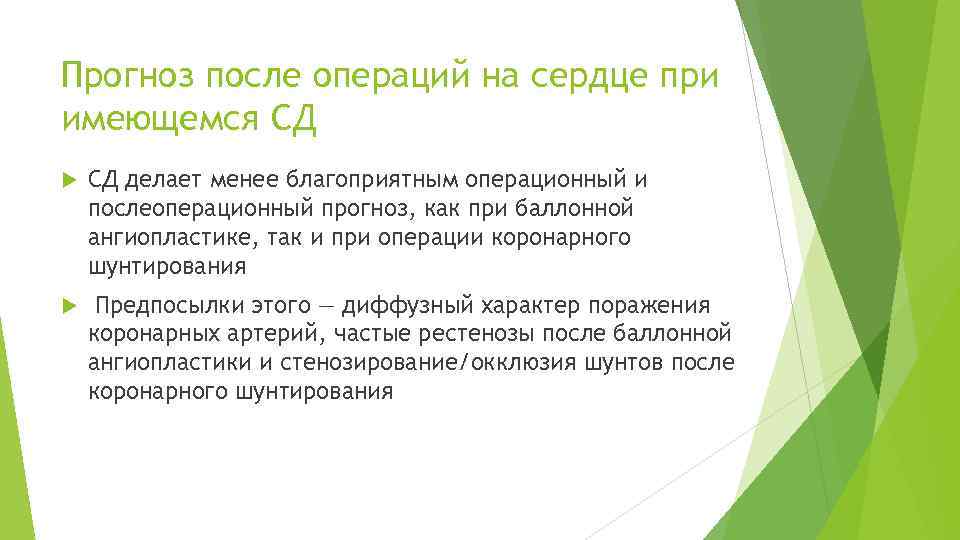 Прогноз после операций на сердце при имеющемся СД

СД делает менее благоприятным операционный и послеоперационный прогноз, как при баллонной ангиопластике, так и при операции коронарного шунтирования

Предпосылки этого — диффузный характер поражения коронарных артерий, частые рестенозы после баллонной ангиопластики и стенозирование/окклюзия шунтов после коронарного шунтирования